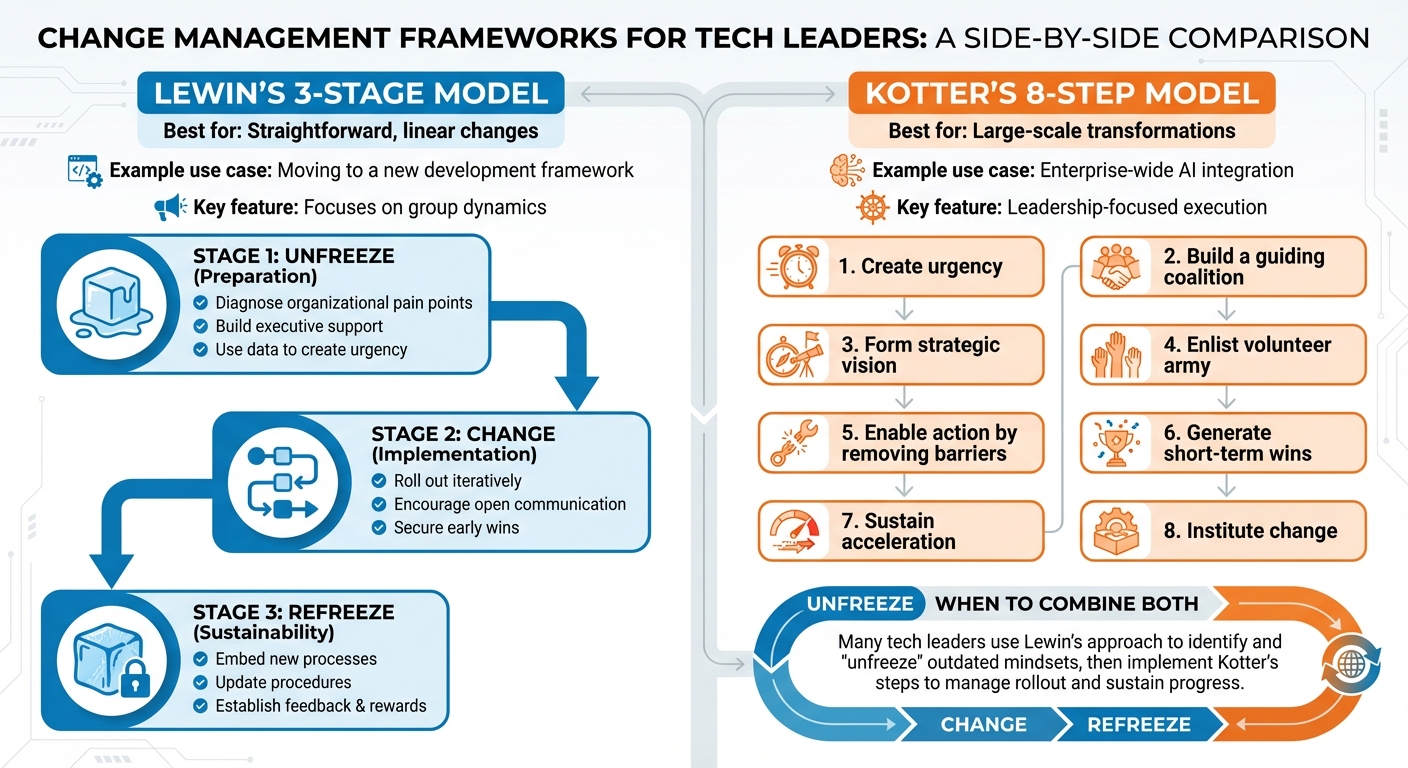 CHANGE MANAGEMENT FRAMEWORKS FOR TECH LEADERS: A SIDE-BY-SIDE COMPARISON

LEWIN'S 3-STAGE MODEL
Best for: Straightforward, linear changes

Example use case: Moving to a new development framework

Key feature: Focuses on group dynamics

STAGE 1: UNFREEZE (Preparation)
Diagnose organizational pain points
Build executive support
Use data to create urgency

STAGE 2: CHANGE (Implementation)
Roll out iteratively
Encourage open communication
Secure early wins

STAGE 3: REFREEZE (Sustainability)
Embed new processes
Update procedures
Establish feedback & rewards

KOTTER'S 8-STEP MODEL
Best for: Large-scale transformations

Example use case: Enterprise-wide AI integration

Key feature: Leadership-focused execution

1. Create urgency

2. Build a guiding coalition

3. Form strategic vision

4. Enlist volunteer army

5. Enable action by removing barriers

6. Generate short-term wins

7. Sustain acceleration

8. Institute change

UNFREEZE WHEN TO COMBINE BOTH

Many tech leaders use Lewin's approach to identify and "unfreeze" outdated mindsets, then implement Kotter's steps to manage rollout and sustain progress.

CHANGE REFREEZE